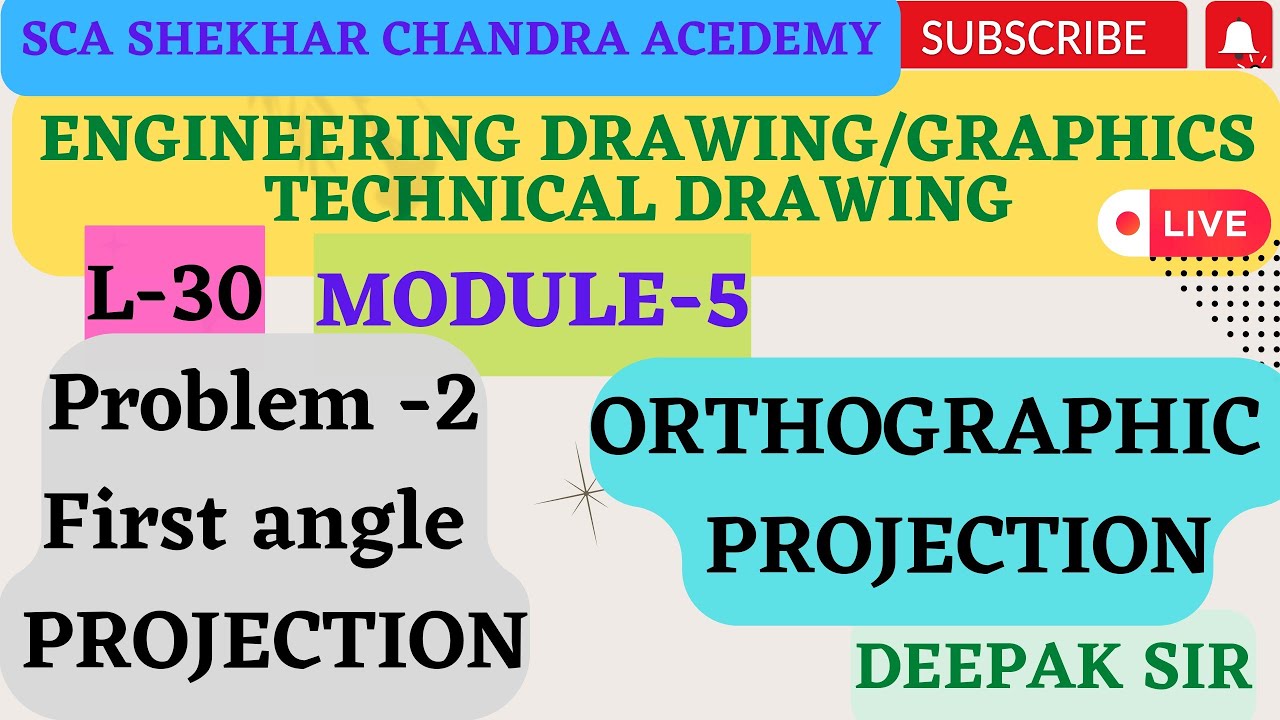 SCA SHEKHAR CHANDRA ACEDEMY

SUBSCRIBE

ENGINEERING DRAWING/GRAPHICS
TECHNICAL DRAWING

LIVE

L-30

MODULE-5

Problem -2
First angle
PROJECTION

ORTHOGRAPHIC
PROJECTION

DEEPAK SIR